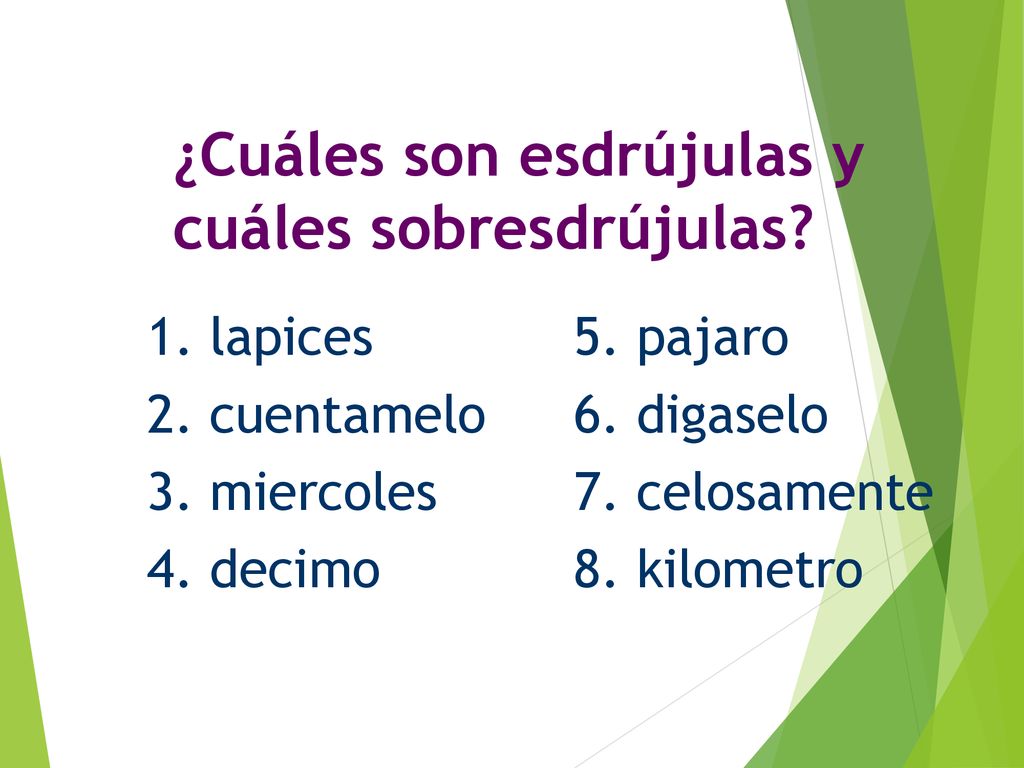 ¿Cuáles son esdrújulas y cuáles sobresdrújulas?

1. lapices
2. cuentamelo
3. miercoles
4. decimo

5. pajaro
6. digaselo
7. celosamente
8. kilometro